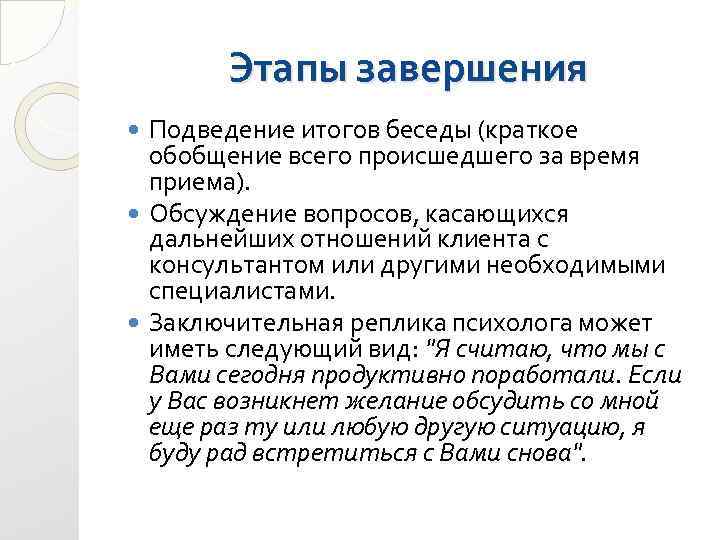 Этапы завершения

Подведение итогов беседы (краткое обобщение всего происшедшего за время приема).

Обсуждение вопросов, касающихся дальнейших отношений клиента с консультантом или другими необходимыми специалистами.

Заключительная реплика психолога может иметь следующий вид: "Я считаю, что мы с Вами сегодня продуктивно поработали. Если у Вас возникнет желание обсудить со мной еще раз ту или любую другую ситуацию, я буду рад встретиться с Вами снова".